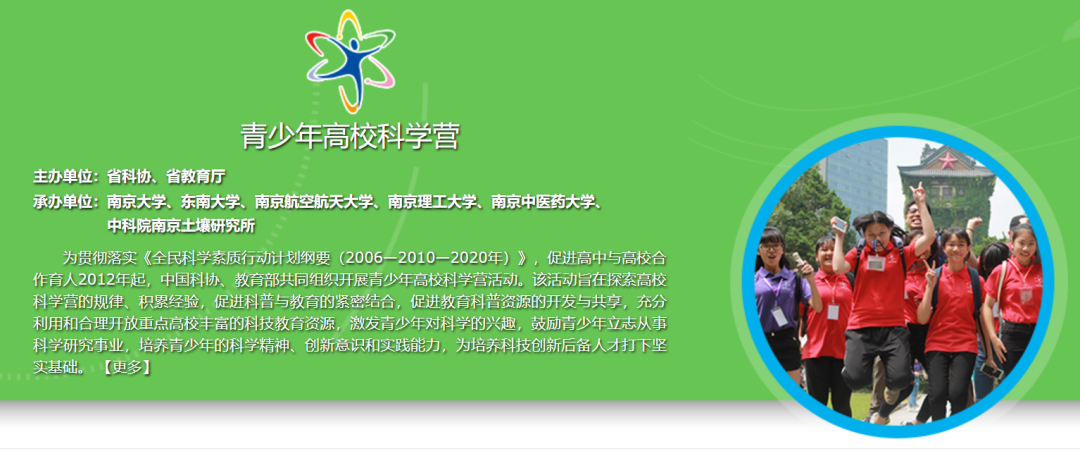 青少年高校科学营

主办单位：省科协、省教育厅
承办单位：南京大学、东南大学、南京航空航天大学、南京理工大学、南京中医药大学、中科院南京土壤研究所

为贯彻落实《全民科学素质行动计划纲要（2006—2010—2020年）》，促进高中与高校合作育人2012年起，中国科协、教育部共同组织开展青少年高校科学营活动。该活动旨在探索高校科学营的规律、积累经验，促进科普与教育的紧密结合，促进教育科普资源的开发与共享，充分利用和合理开放重点高校丰富的科技教育资源，激发青少年对科学的兴趣，鼓励青少年立志从事科学研究事业，培养青少年的科学精神、创新意识和实践能力，为培养科技创新后备人才打下坚实基础。【更多】